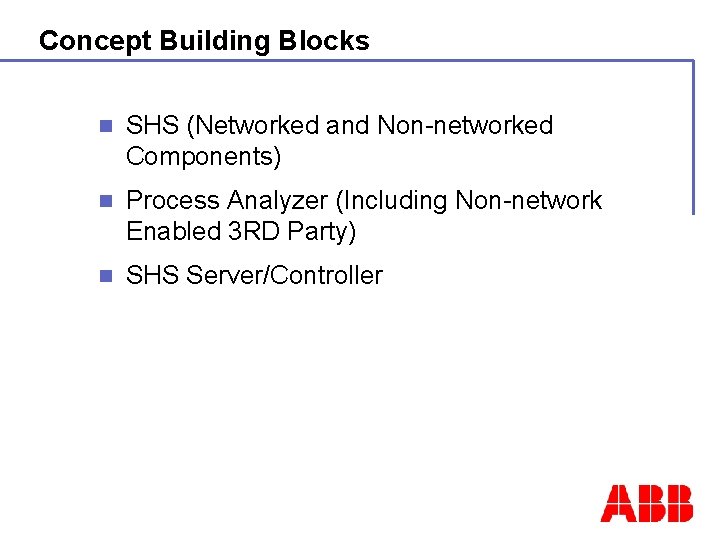 Concept Building Blocks

- SHS (Networked and Non-networked Components)
- Process Analyzer (Including Non-network Enabled 3RD Party)
- SHS Server/Controller

ABB